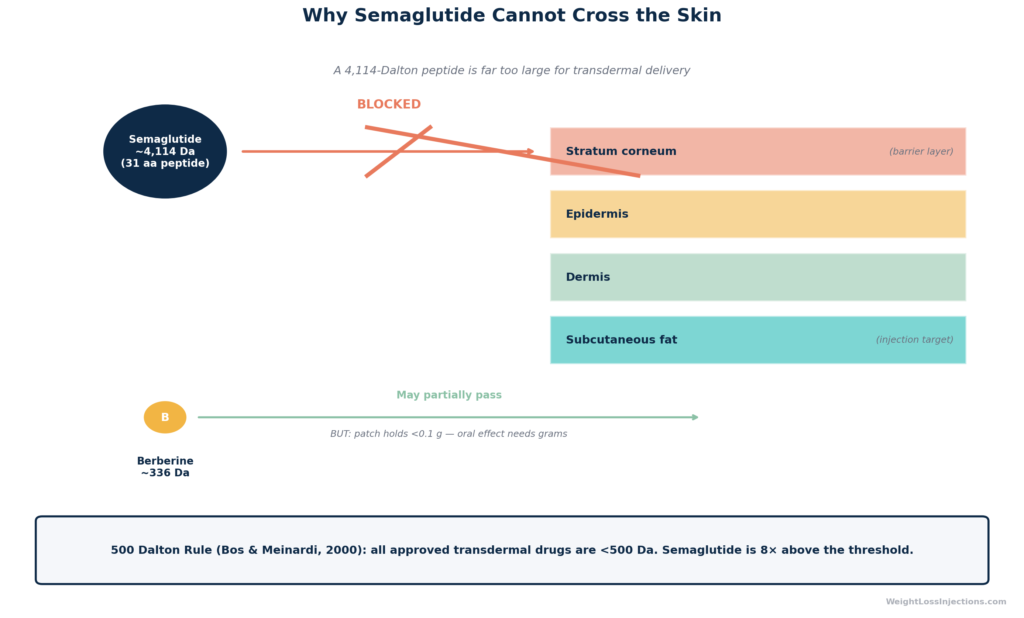 Why Semaglutide Cannot Cross the Skin

A 4,114-Dalton peptide is far too large for transdermal delivery

Semaglutide ~4,114 Da (31 aa peptide)

BLOCKED

Stratum corneum (barrier layer)

Epidermis

Dermis

Subcutaneous fat (injection target)

B

Berberine ~336 Da

May partially pass

BUT: patch holds <0.1 g — oral effect needs grams

500 Dalton Rule (Bos & Meinardi, 2000): all approved transdermal drugs are <500 Da. Semaglutide is 8× above the threshold.

WeightLossInjections.com